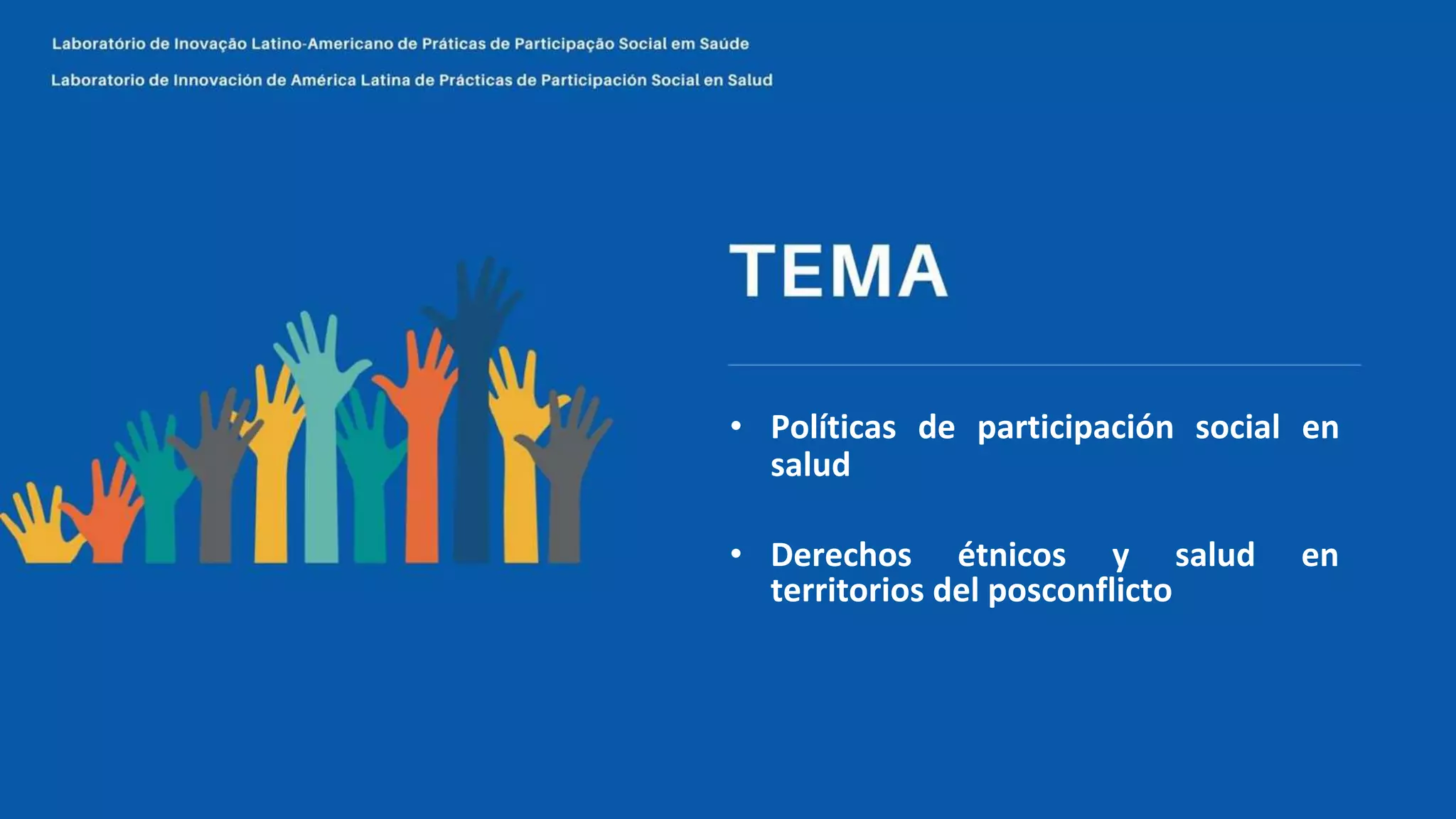 Laboratório de Inovação Latino-Americano de Práticas de Participação Social em Saúde

Laboratorio de Innovación de América Latina de Prácticas de Participación Social en Salud

TEMA

• Políticas de participación social en salud

• Derechos étnicos y salud en territorios del posconflicto